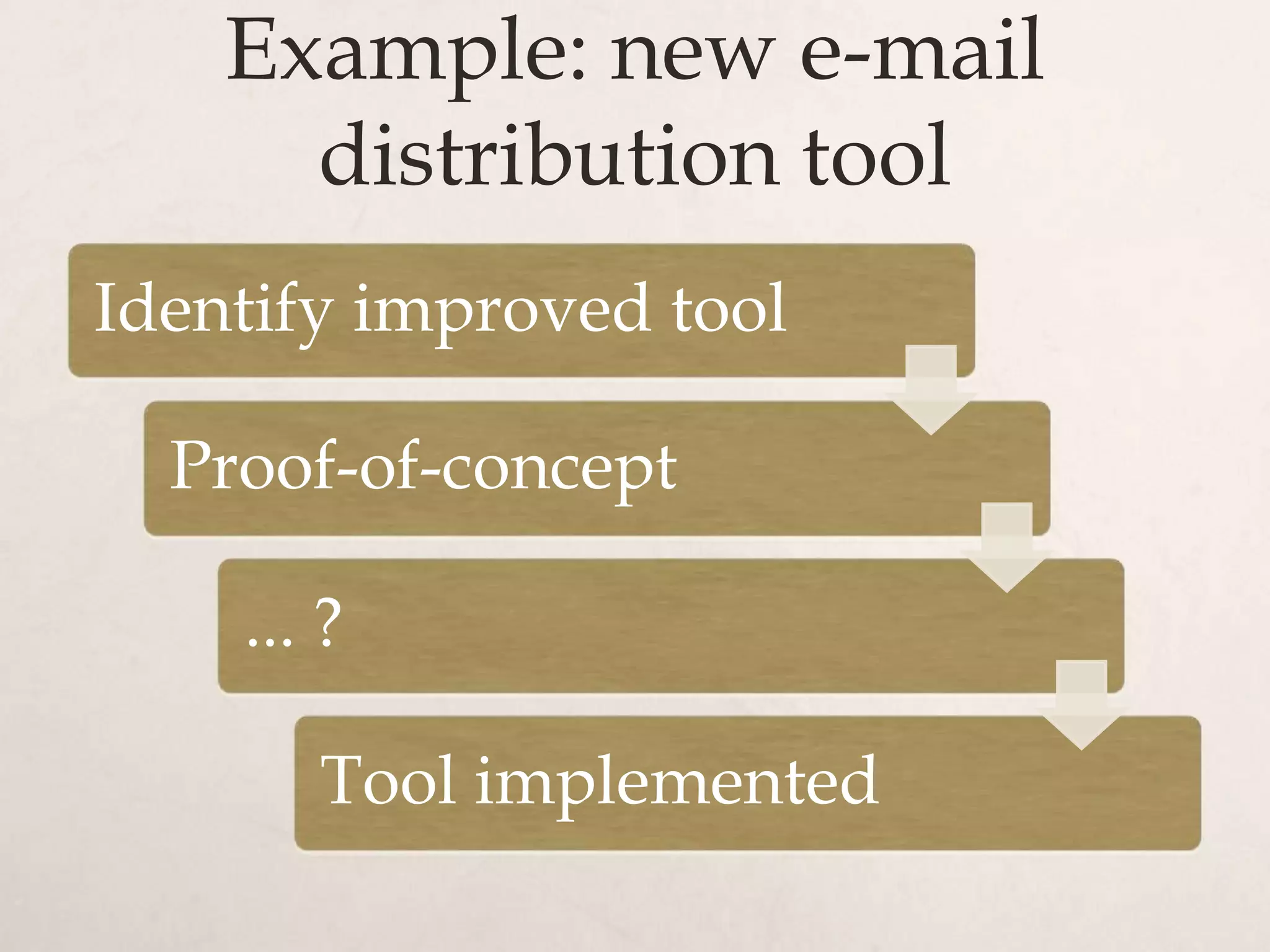 Example: new e-mail distribution tool

Identify improved tool

Proof-of-concept

... ?

Tool implemented